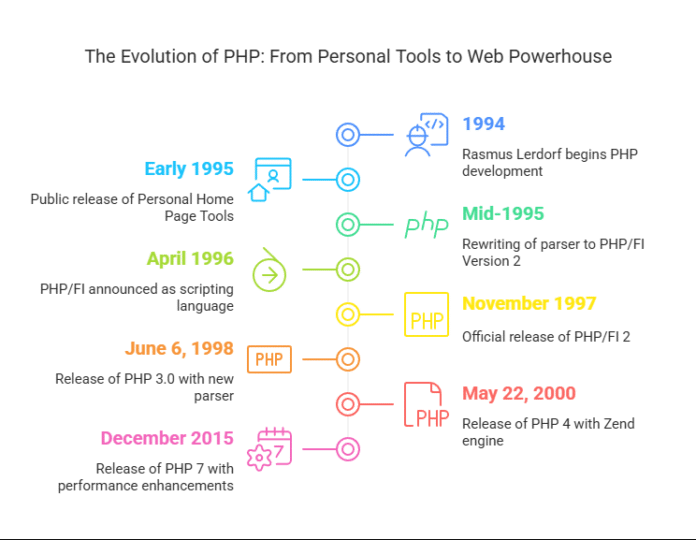 The Evolution of PHP: From Personal Tools to Web Powerhouse

1994

Rasmus Lerdorf begins PHP development

Early 1995

Public release of Personal Home Page Tools

php

Mid-1995

Rewriting of parser to PHP/FI Version 2

April 1996

PHP/FI announced as scripting language

PHP

November 1997

Official release of PHP/FI 2

June 6, 1998

PHP

Release of PHP 3.0 with new parser

PHP

May 22, 2000

Release of PHP 4 with Zend engine

December 2015

7

Release of PHP 7 with performance enhancements